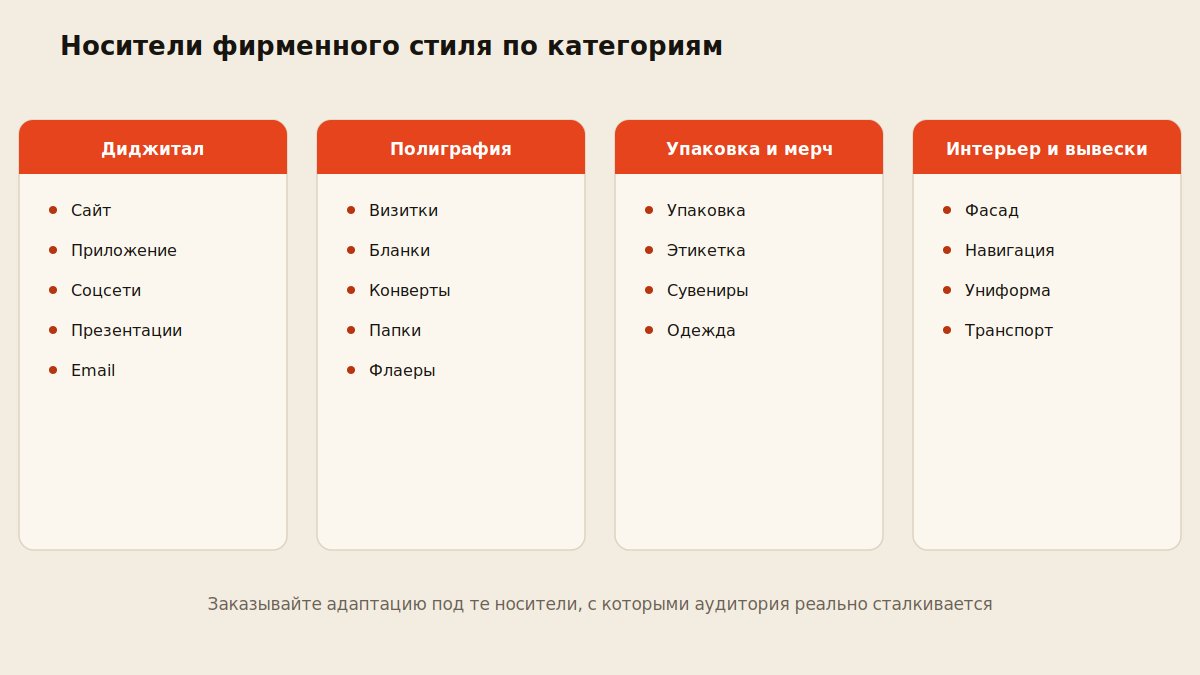 Носители фирменного стиля по категориям

Диджитал
- Сайт
- Приложение
- Соцсети
- Презентации
- Email

Полиграфия
- Визитки
- Бланки
- Конверты
- Папки
- Флаеры

Упаковка и мерч
- Упаковка
- Этикетка
- Сувениры
- Одежда

Интерьер и вывески
- Фасад
- Навигация
- Униформа
- Транспорт

Заказывайте адаптацию под те носители, с которыми аудитория реально сталкивается